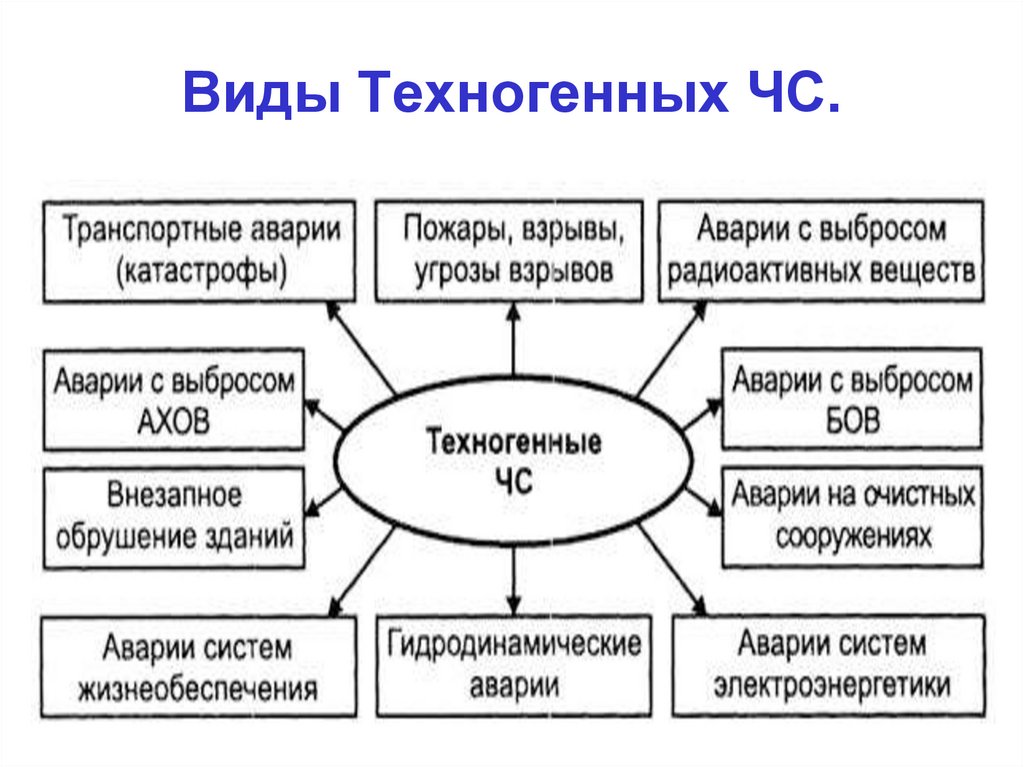 Виды Техногенных ЧС.

Транспортные аварии (катастрофы)

Пожары, взрывы, угрозы взрывов

Аварии с выбросом радиоактивных веществ

Аварии с выбросом АХОВ

Техногенные ЧС

Аварии с выбросом БОВ

Внезапное обрушение зданий

Аварии на очистных сооружениях

Аварии систем жизнеобеспечения

Гидродинамические аварии

Аварии систем электроэнергетики